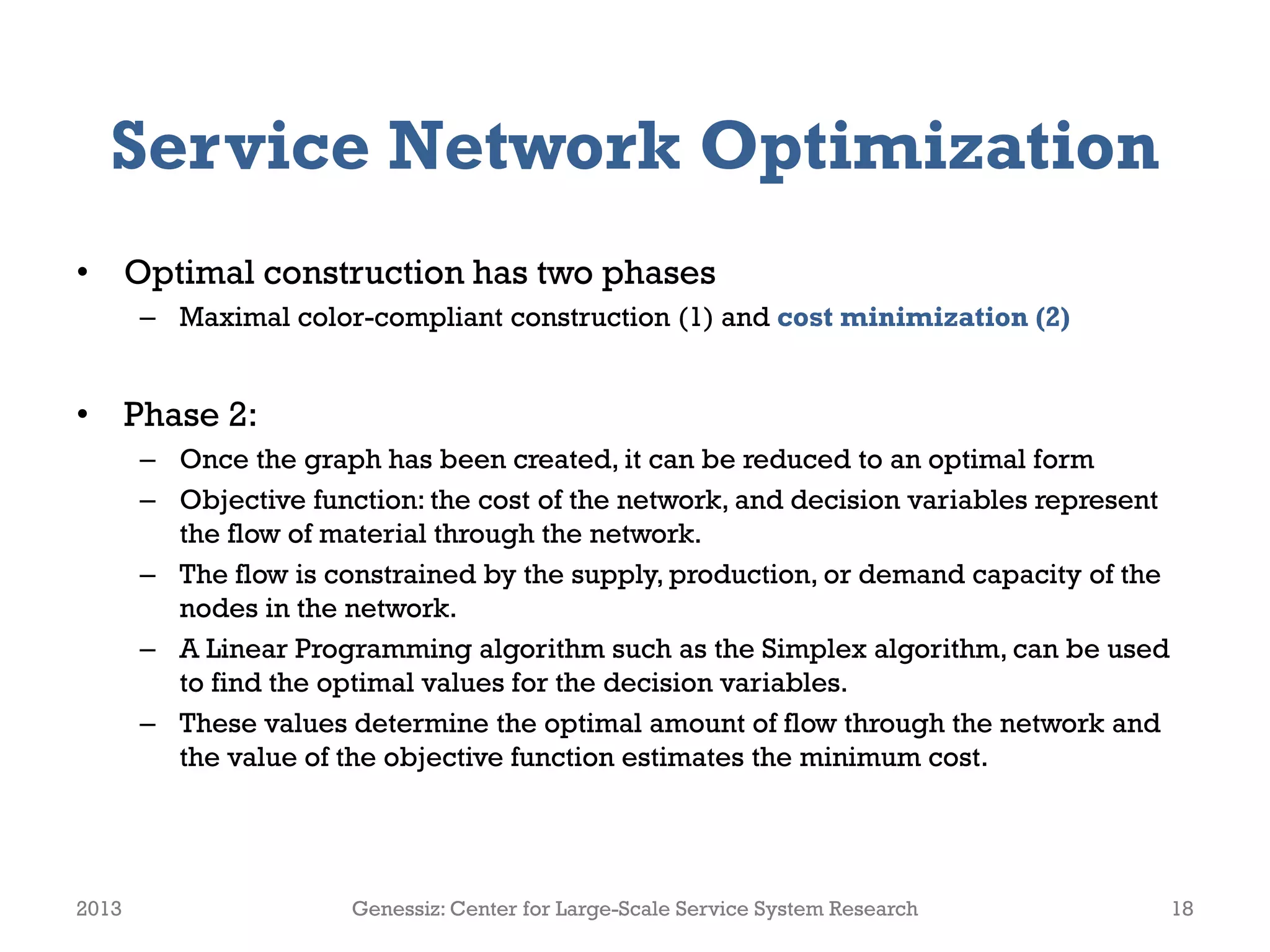 Service Network Optimization

• Optimal construction has two phases
– Maximal color-compliant construction (1) and cost minimization (2)

• Phase 2:
– Once the graph has been created, it can be reduced to an optimal form
– Objective function: the cost of the network, and decision variables represent the flow of material through the network.
– The flow is constrained by the supply, production, or demand capacity of the nodes in the network.
– A Linear Programming algorithm such as the Simplex algorithm, can be used to find the optimal values for the decision variables.
– These values determine the optimal amount of flow through the network and the value of the objective function estimates the minimum cost.

2013 Genessiz: Center for Large-Scale Service System Research 18